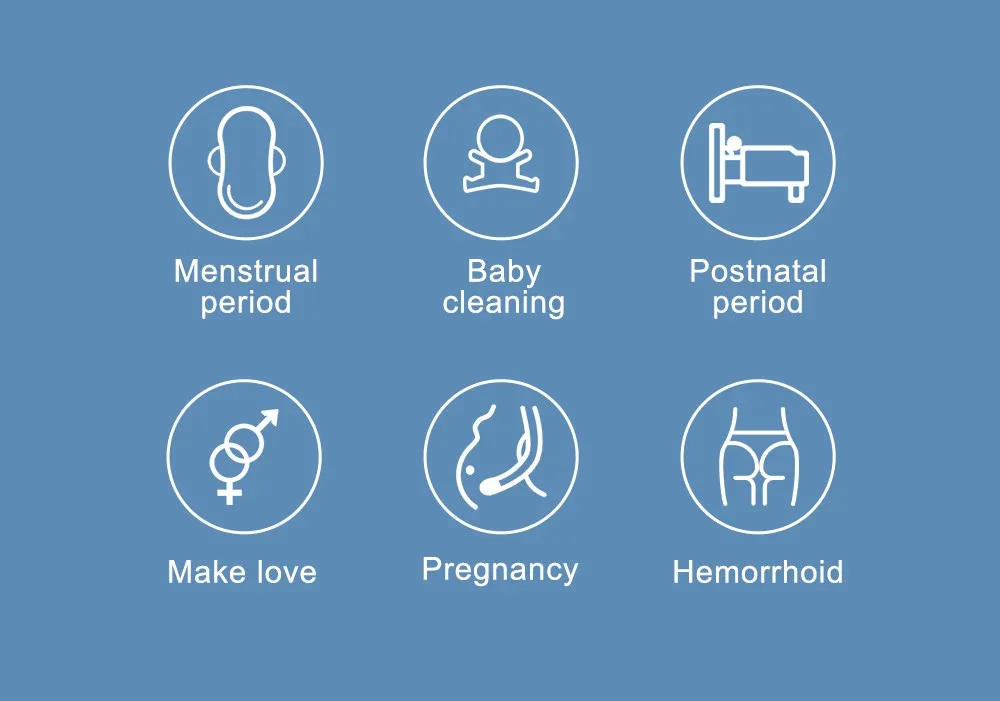 Menstrual period

Baby cleaning

Postnatal period

Make love

Pregnancy

Hemorrhoid